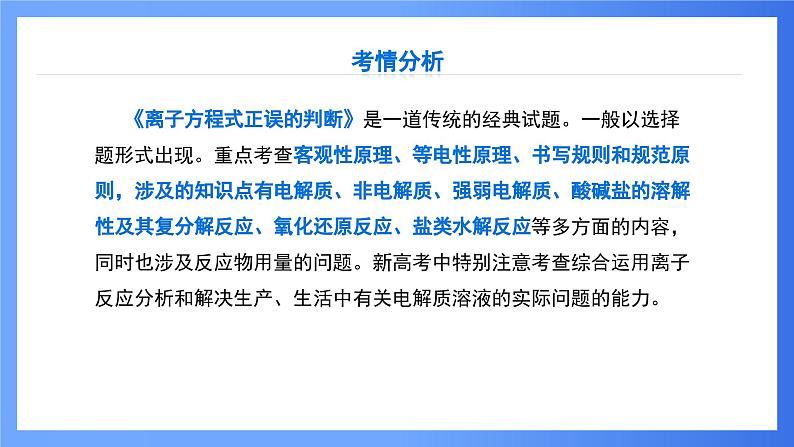 考情分析

《离子方程式正误的判断》是一道传统的经典试题。一般以选择题形式出现。重点考查客观性原理、等电性原理、书写规则和规范原则，涉及的知识点有电解质、非电解质、强弱电解质、酸碱盐的溶解性及其复分解反应、氧化还原反应、盐类水解反应等多方面的内容，同时也涉及反应物用量的问题。新高考中特别注意考查综合运用离子反应分析和解决生产、生活中有关电解质溶液的实际问题的能力。